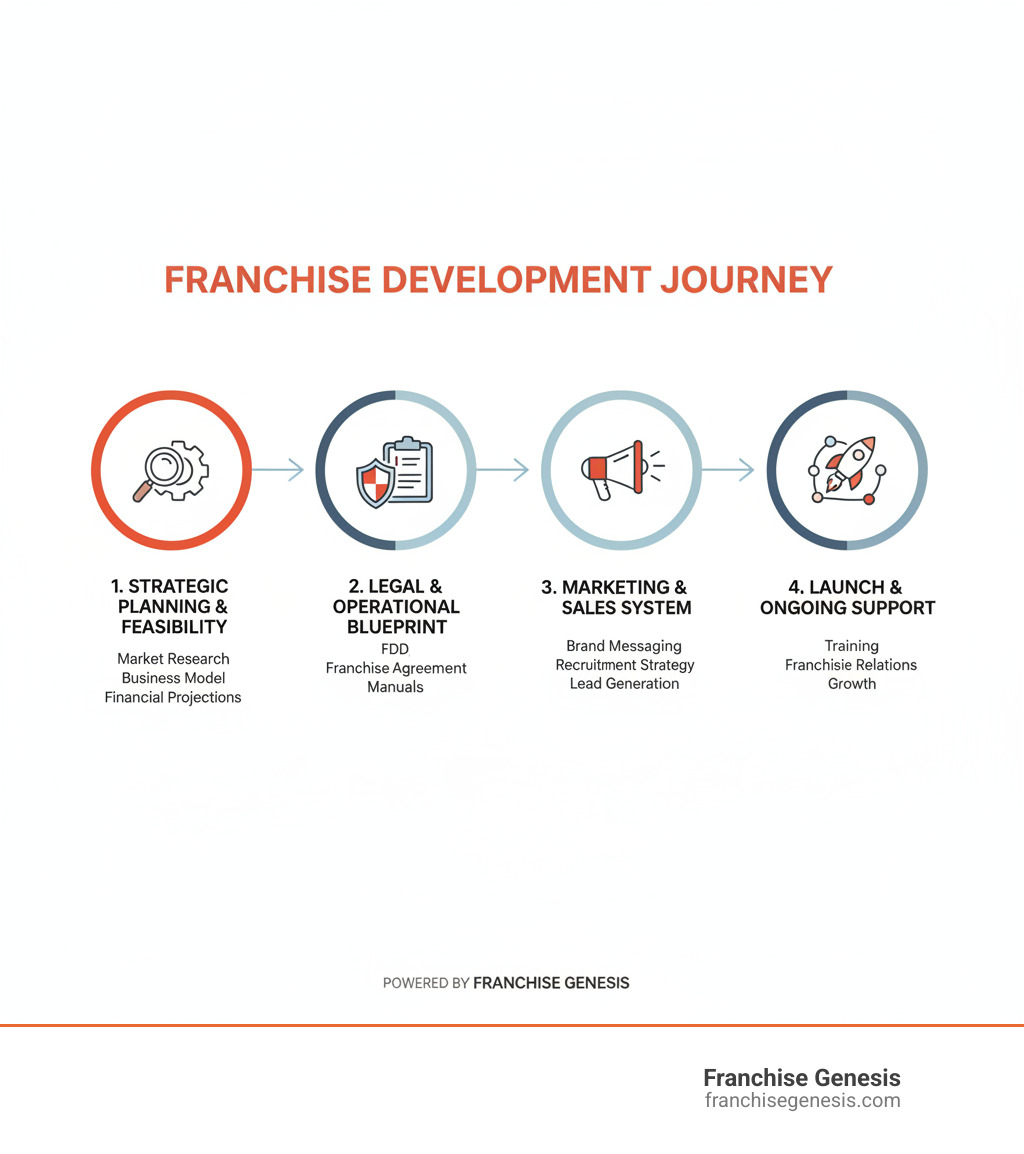 FRANCHISE DEVELOPMENT JOURNEY

1. STRATEGIC PLANNING & FEASIBILITY
Market Research
Business Model
Financial Projections

2. LEGAL & OPERATIONAL BLUEPRINT
FDD
Franchise Agreement
Manuals

3. MARKETING & SALES SYSTEM
Brand Messaging
Recruitment Strategy
Lead Generation

4. LAUNCH & ONGOING SUPPORT
Training
Franchisie Relations
Growth

POWERED BY FRANCHISE GENESIS

Franchise Genesis
franchisegenesis.com